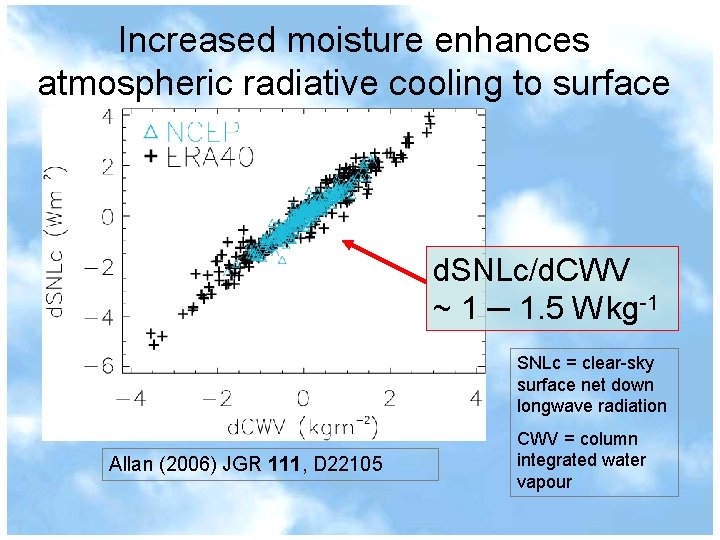 Increased moisture enhances atmospheric radiative cooling to surface

△ NCEP
+ ERA40

dSNLc ($Wm^{-2}$)

4
2
0
−2
−4
−6

−4 −2 0 2 4

dCWV ($kgm^{-2}$)

dSNLc/dCWV ~ 1 – 1.5 $Wkg^{-1}$

SNLc = clear-sky surface net down longwave radiation

CWV = column integrated water vapour

Allan (2006) JGR **111**, D22105